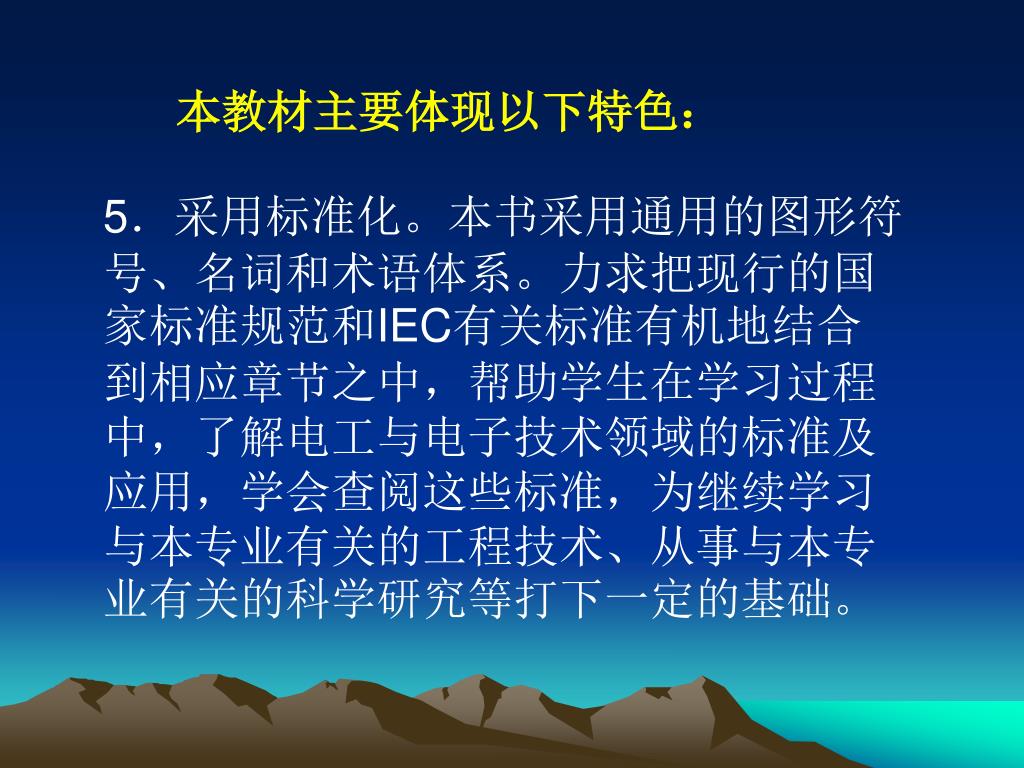 本教材主要体现以下特色：

5．采用标准化。本书采用通用的图形符号、名词和术语体系。力求把现行的国家标准规范和IEC有关标准有机地结合到相应章节之中，帮助学生在学习过程中，了解电工与电子技术领域的标准及应用，学会查阅这些标准，为继续学习与本专业有关的工程技术、从事与本专业有关的科学研究等打下一定的基础。